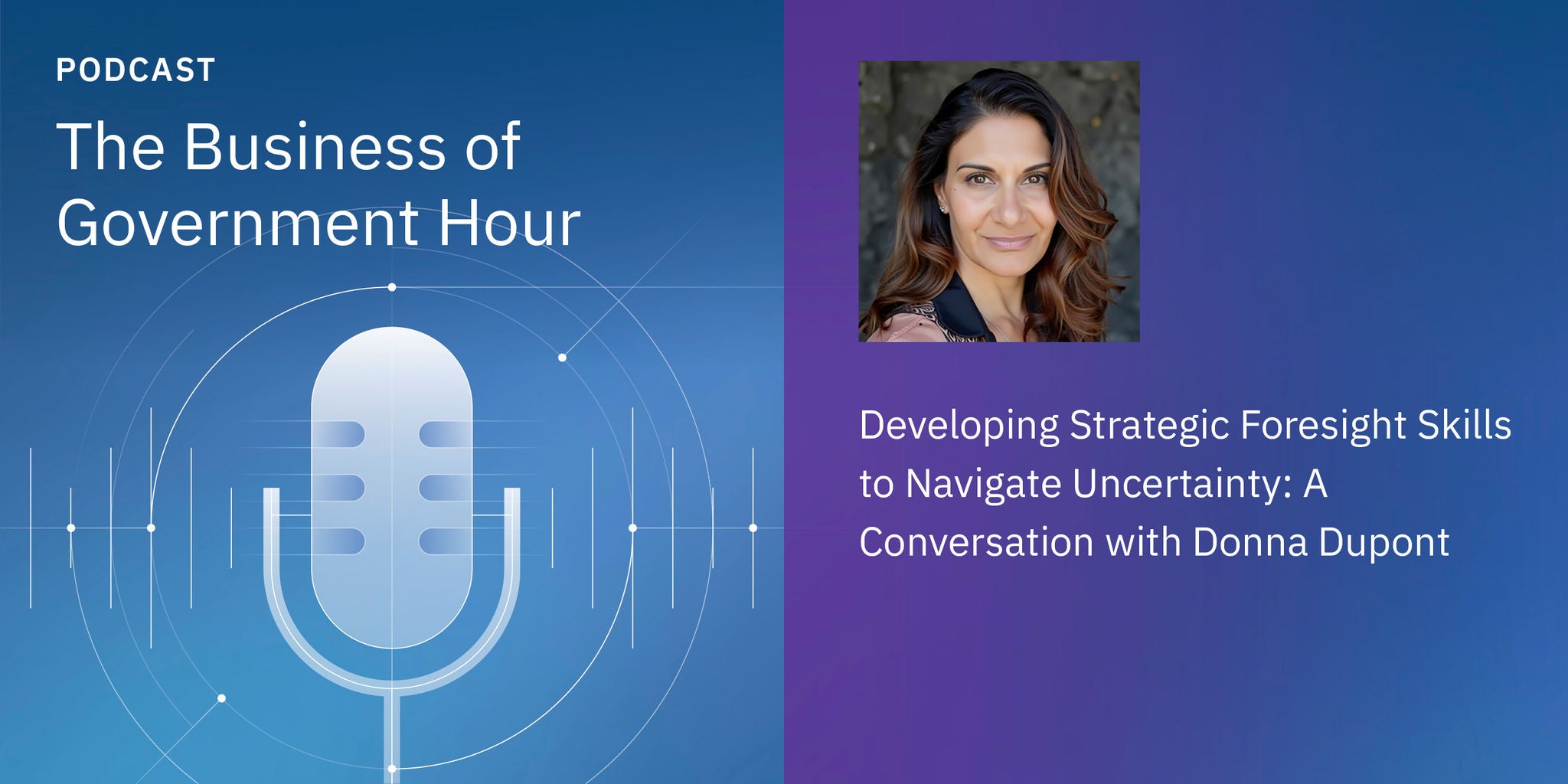 PODCAST

The Business of Government Hour

Developing Strategic Foresight Skills to Navigate Uncertainty: A Conversation with Donna Dupont